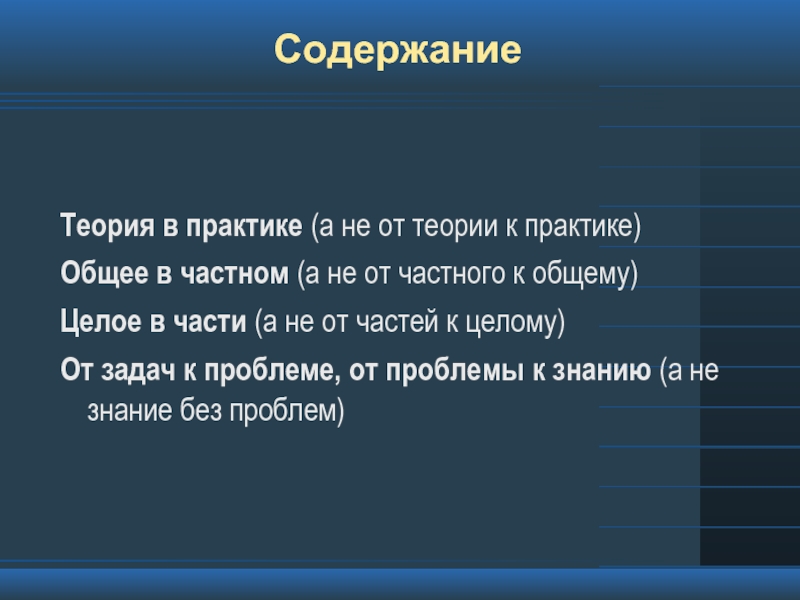 Содержание

Теория в практике (а не от теории к практике)

Общее в частном (а не от частного к общему)

Целое в части (а не от частей к целому)

От задач к проблеме, от проблемы к знанию (а не знание без проблем)